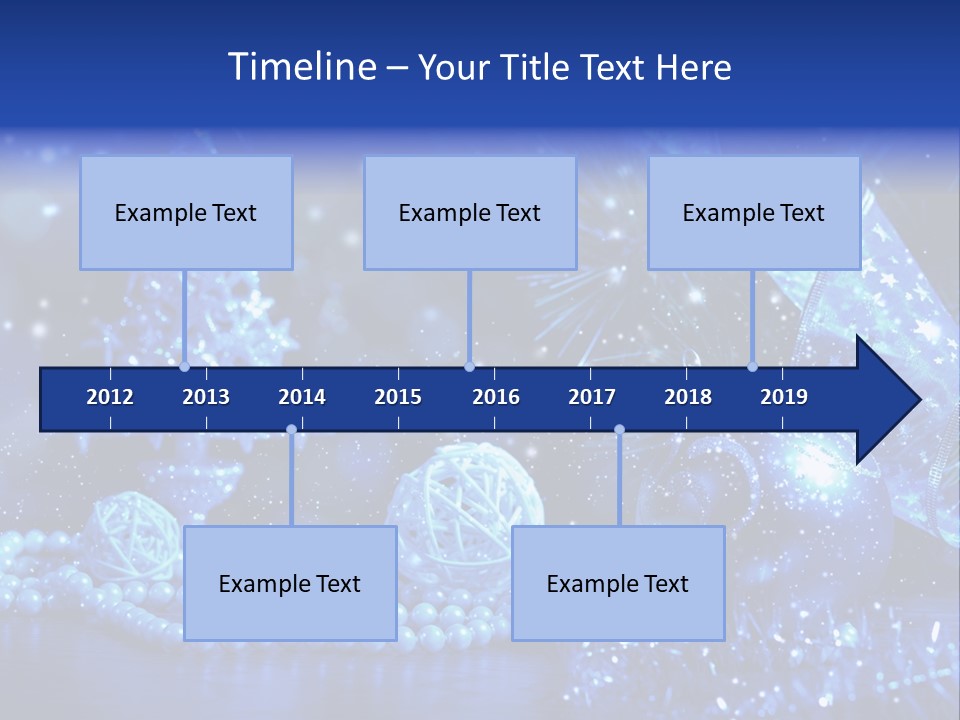 Timeline – Your Title Text Here

Example Text

Example Text

Example Text

2012 2013 2014 2015 2016 2017 2018 2019

Example Text

Example Text